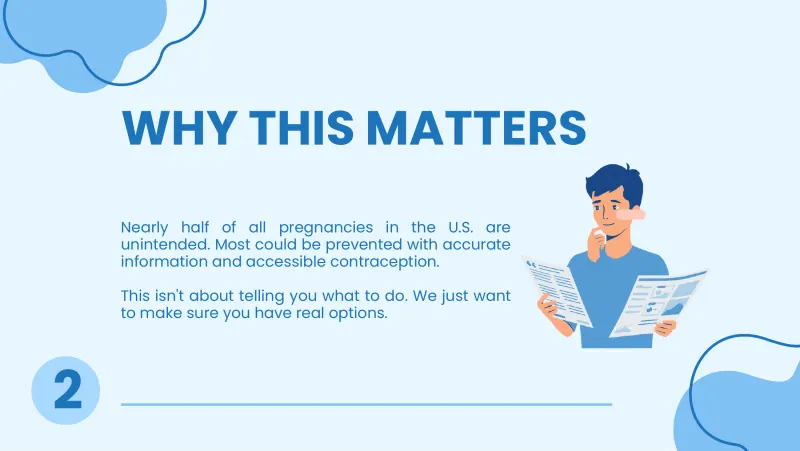 WHY THIS MATTERS

Nearly half of all pregnancies in the U.S. are unintended. Most could be prevented with accurate information and accessible contraception.

This isn't about telling you what to do. We just want to make sure you have real options.

2